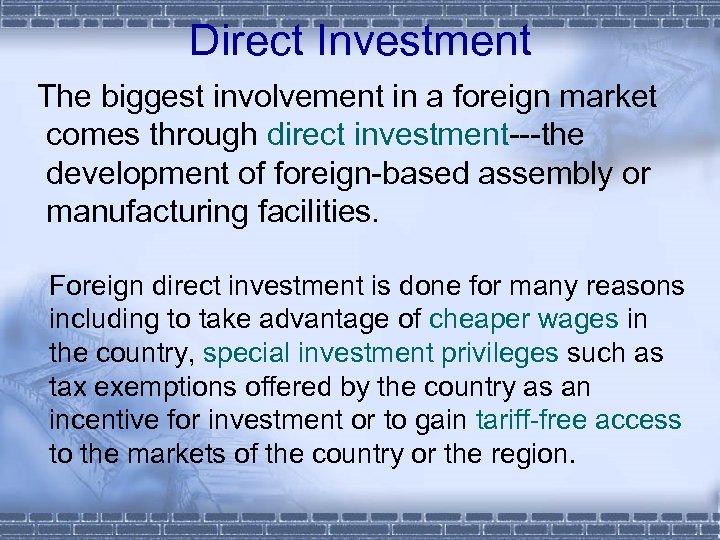 Direct Investment

The biggest involvement in a foreign market comes through direct investment---the development of foreign-based assembly or manufacturing facilities.

Foreign direct investment is done for many reasons including to take advantage of cheaper wages in the country, special investment privileges such as tax exemptions offered by the country as an incentive for investment or to gain tariff-free access to the markets of the country or the region.